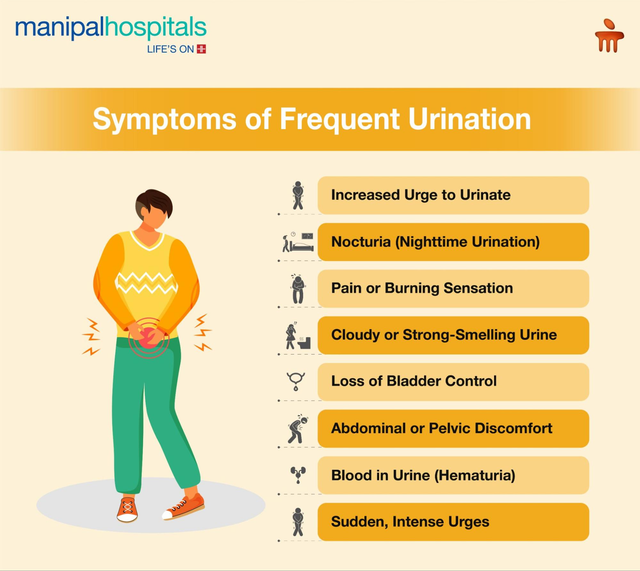 manipalhospitals
LIFE'S ON

Symptoms of Frequent Urination

Increased Urge to Urinate

Nocturia (Nighttime Urination)

Pain or Burning Sensation

Cloudy or Strong-Smelling Urine

Loss of Bladder Control

Abdominal or Pelvic Discomfort

Blood in Urine (Hematuria)

Sudden, Intense Urges